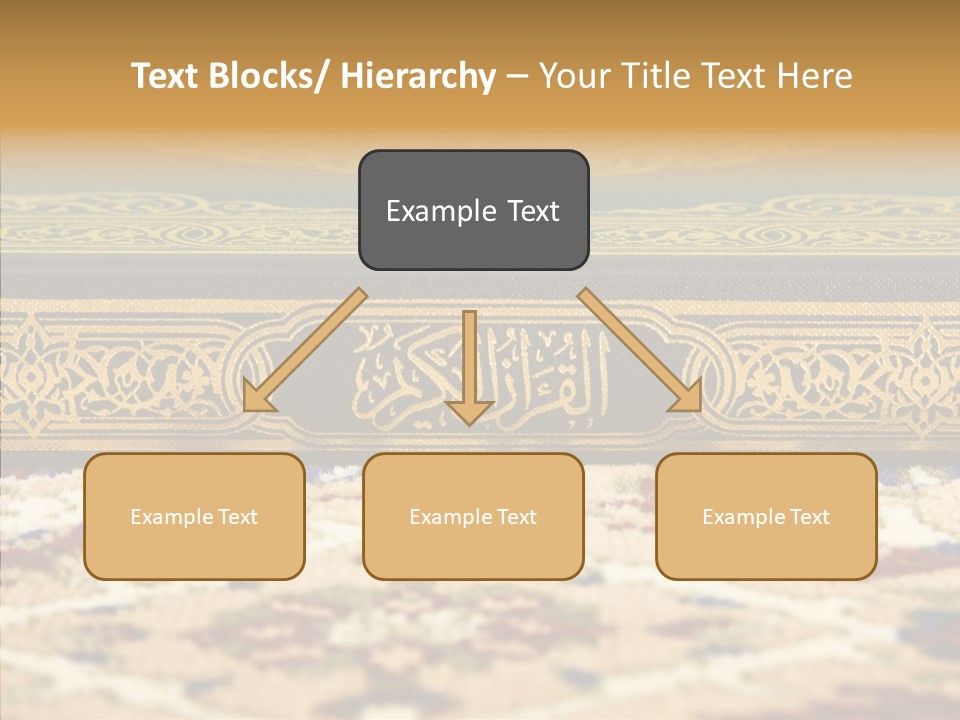 Text Blocks/ Hierarchy – Your Title Text Here

Example Text

القرآن الكريم

Example Text

Example Text

Example Text